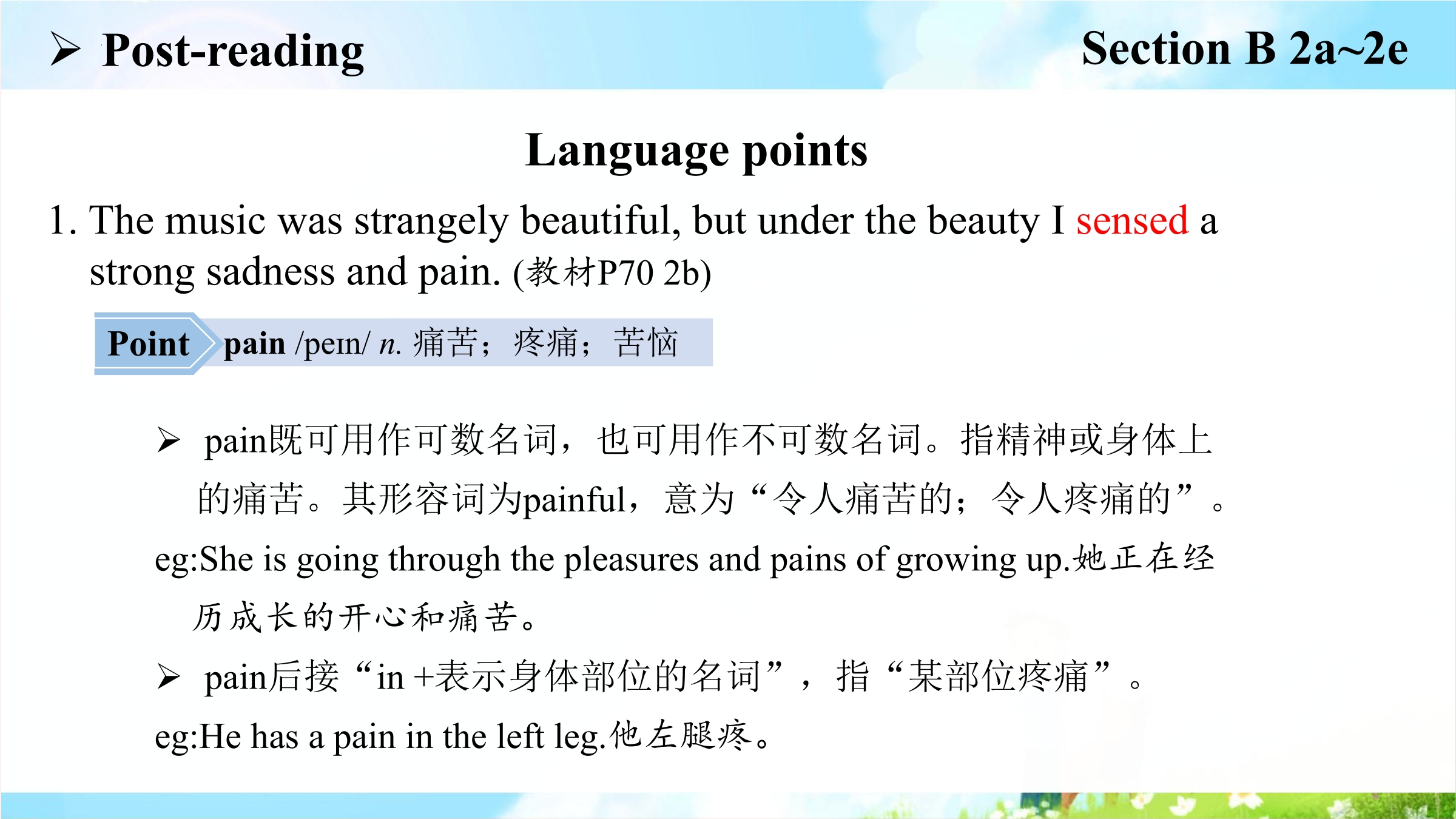 ➢ Post-reading

Section B 2a~2e

Language points

1. The music was strangely beautiful, but under the beauty I sensed a strong sadness and pain. (教材P70 2b)

Point pain /peɪn/ n. 痛苦；疼痛；苦恼

➢ pain既可用作可数名词，也可用作不可数名词。指精神或身体上的痛苦。其形容词为painful，意为“令人痛苦的；令人疼痛的”。

eg:She is going through the pleasures and pains of growing up.她正在经历成长的开心和痛苦。

➢ pain后接“in +表示身体部位的名词”，指“某部位疼痛”。

eg:He has a pain in the left leg.他左腿疼。